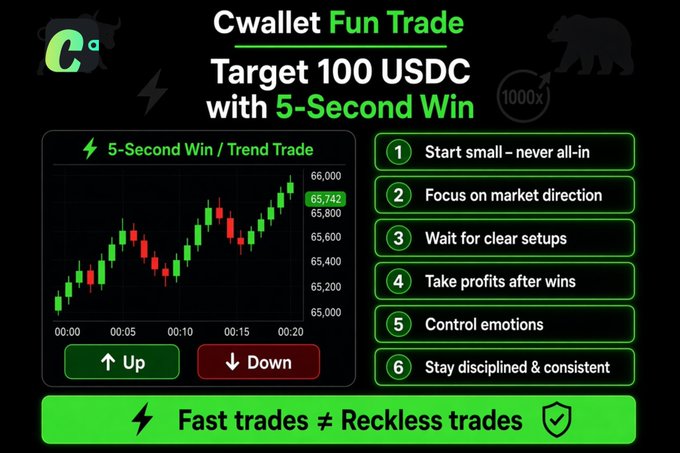 C

Cwallet Fun Trade

Target 100 USDC with 5-Second Win

1000x

5-Second Win / Trend Trade

66,000
65,742
65,800
65,600
65,400
65,200
65,000

00:00 00:05 00:10 00:15 00:20

↑ Up

↓ Down

1 Start small – never all-in

2 Focus on market direction

3 Wait for clear setups

4 Take profits after wins

5 Control emotions

6 Stay disciplined & consistent

Fast trades ≠ Reckless trades